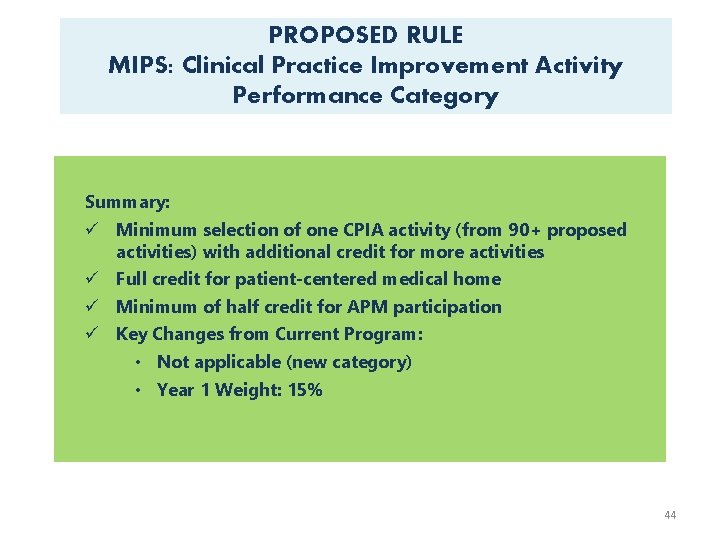 PROPOSED RULE
MIPS: Clinical Practice Improvement Activity Performance Category

Summary:
✓ Minimum selection of one CPIA activity (from 90+ proposed activities) with additional credit for more activities
✓ Full credit for patient-centered medical home
✓ Minimum of half credit for APM participation
✓ Key Changes from Current Program:
• Not applicable (new category)
• Year 1 Weight: 15%

44